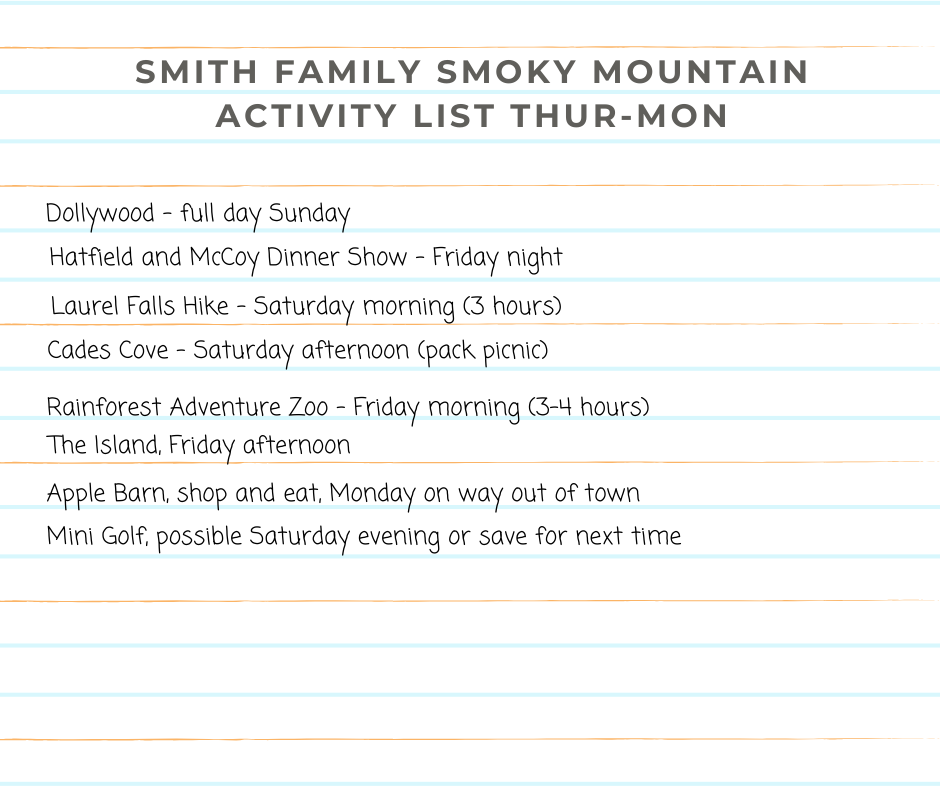 SMITH FAMILY SMOKY MOUNTAIN ACTIVITY LIST THUR-MON

Dollywood - full day Sunday

Hatfield and McCoy Dinner Show - Friday night

Laurel Falls Hike - Saturday morning (3 hours)

Cades Cove - Saturday afternoon (pack picnic)

Rainforest Adventure Zoo - Friday morning (3-4 hours)

The Island, Friday afternoon

Apple Barn, shop and eat, Monday on way out of town

Mini Golf, possible Saturday evening or save for next time